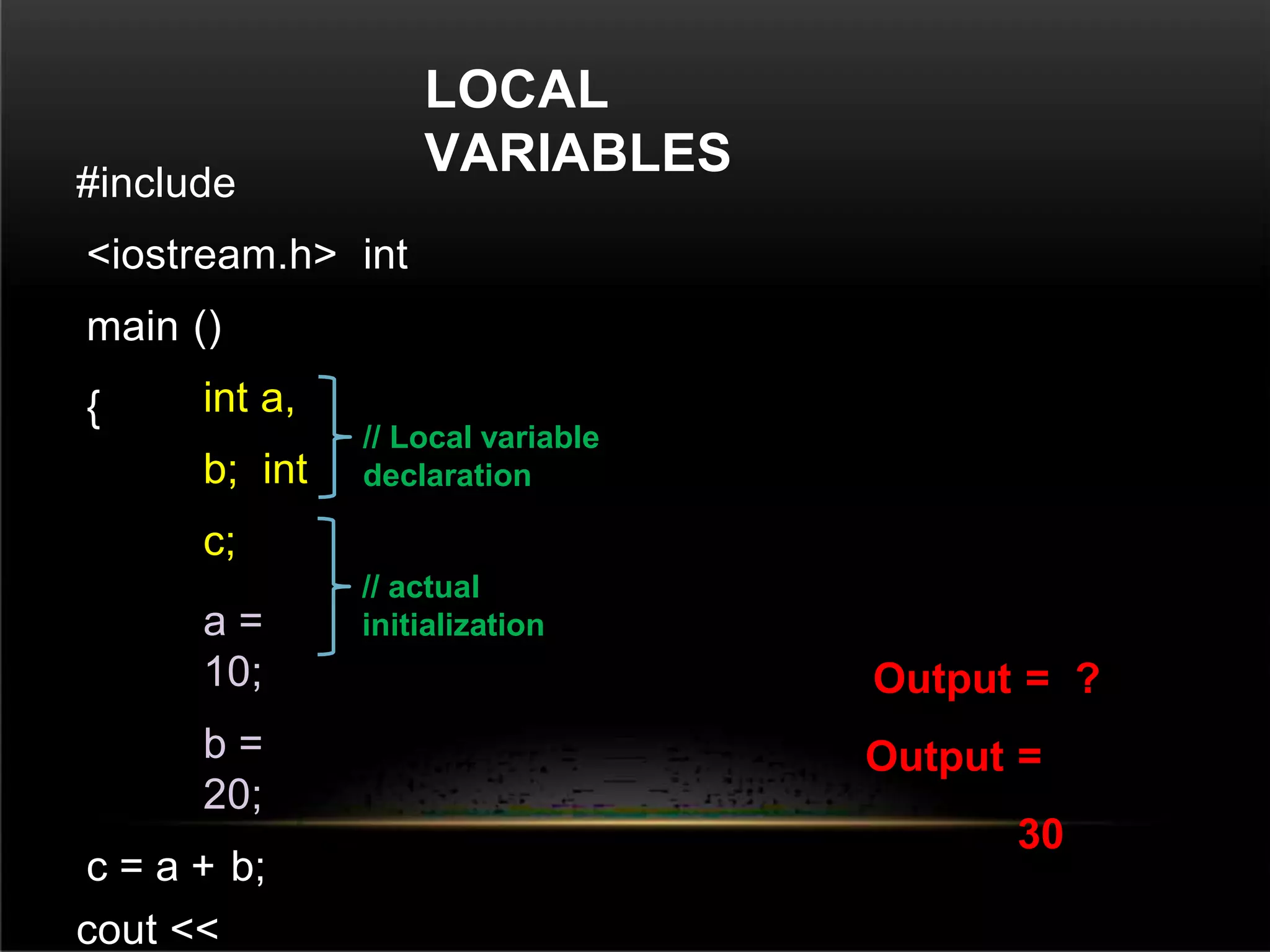 LOCAL VARIABLES

#include

<iostream.h> int

main ()

{ int a,

b; int

c;

// Local variable declaration

a = 10;

b = 20;

// actual initialization

c = a + b;

cout <<

Output = ?

Output =

30